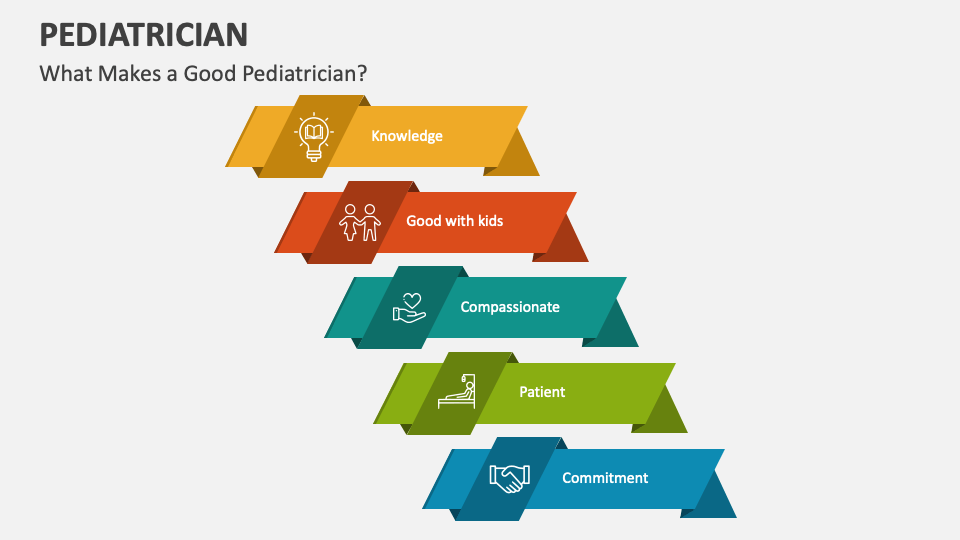 PEDIATRICIAN

What Makes a Good Pediatrician?

Knowledge

Good with kids

Compassionate

Patient

Commitment